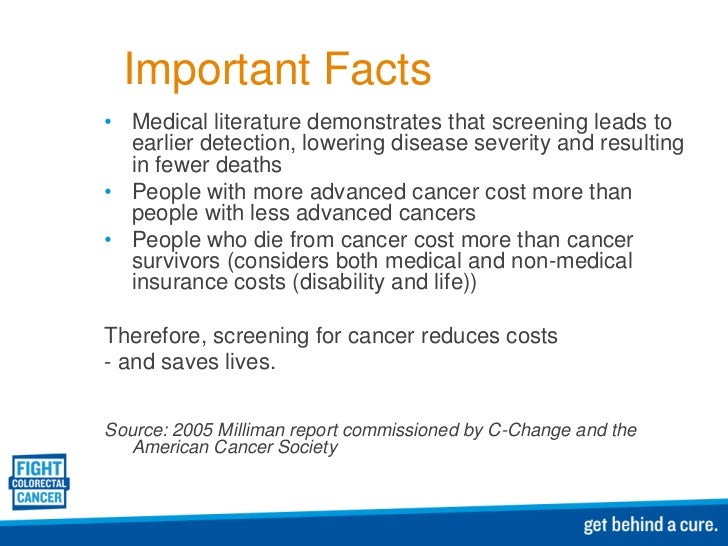 Important Facts

• Medical literature demonstrates that screening leads to earlier detection, lowering disease severity and resulting in fewer deaths
• People with more advanced cancer cost more than people with less advanced cancers
• People who die from cancer cost more than cancer survivors (considers both medical and non-medical insurance costs (disability and life))

Therefore, screening for cancer reduces costs
- and saves lives.

Source: 2005 Milliman report commissioned by C-Change and the American Cancer Society

FIGHT COLORECTAL CANCER

get behind a cure.